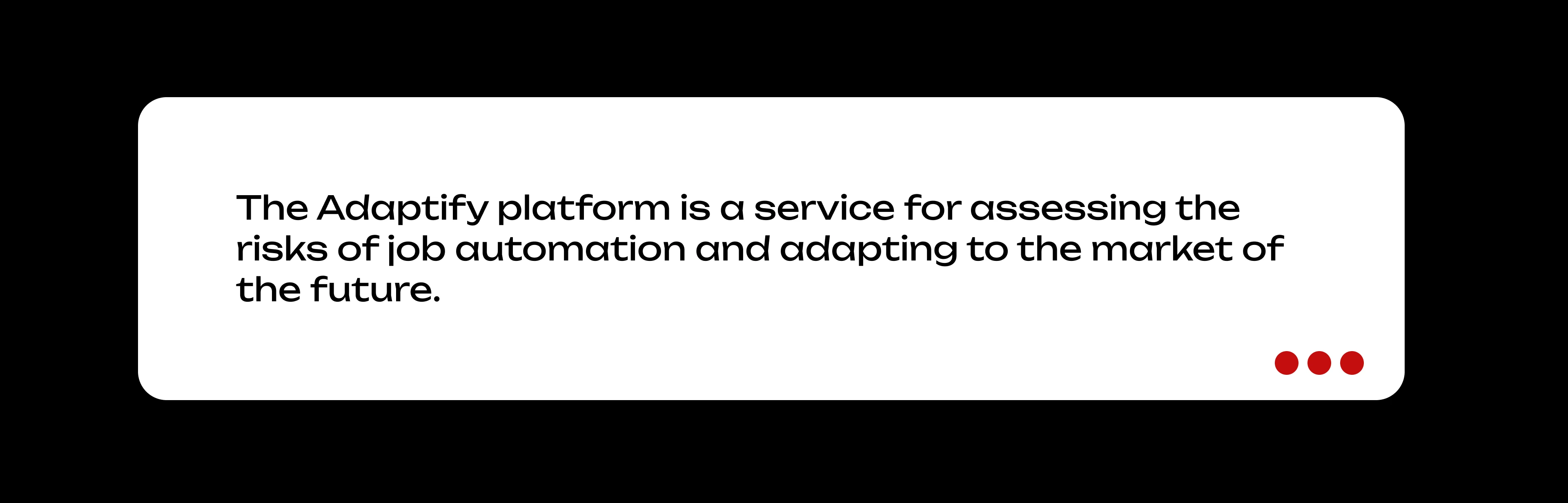 The Adaptify platform is a service for assessing the risks of job automation and adapting to the market of the future.